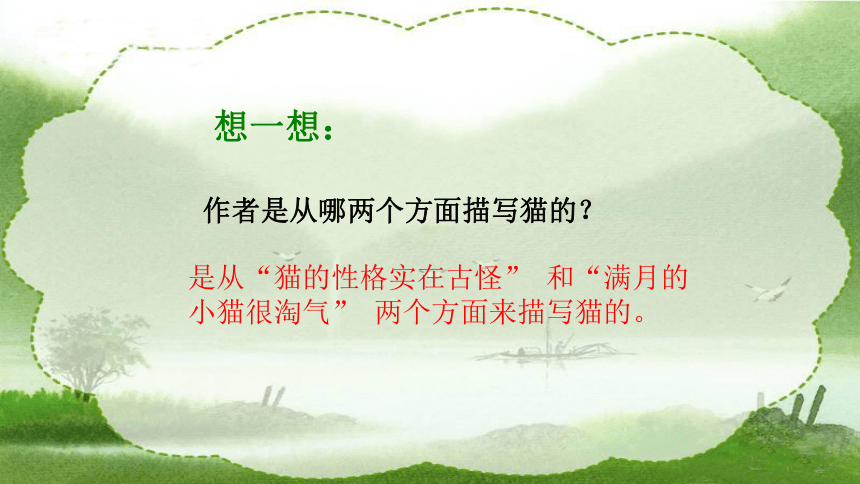 想一想：

作者是从哪两个方面描写猫的？

是从“猫的性格实在古怪” 和“满月的小猫很淘气” 两个方面来描写猫的。